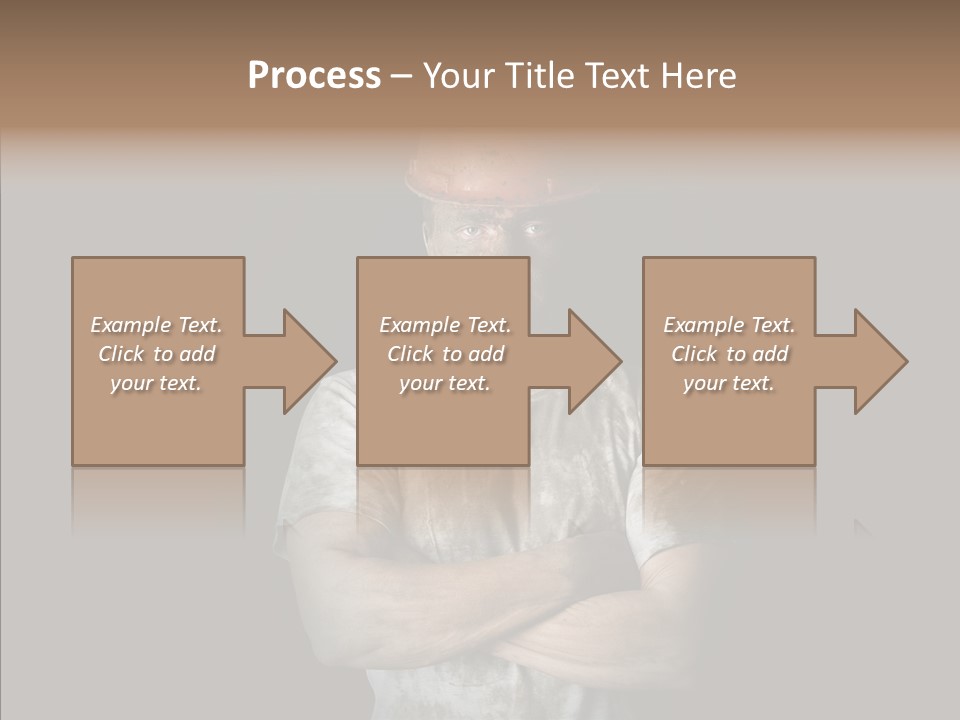 Process – Your Title Text Here

Example Text. Click to add your text.

Example Text. Click to add your text.

Example Text. Click to add your text.